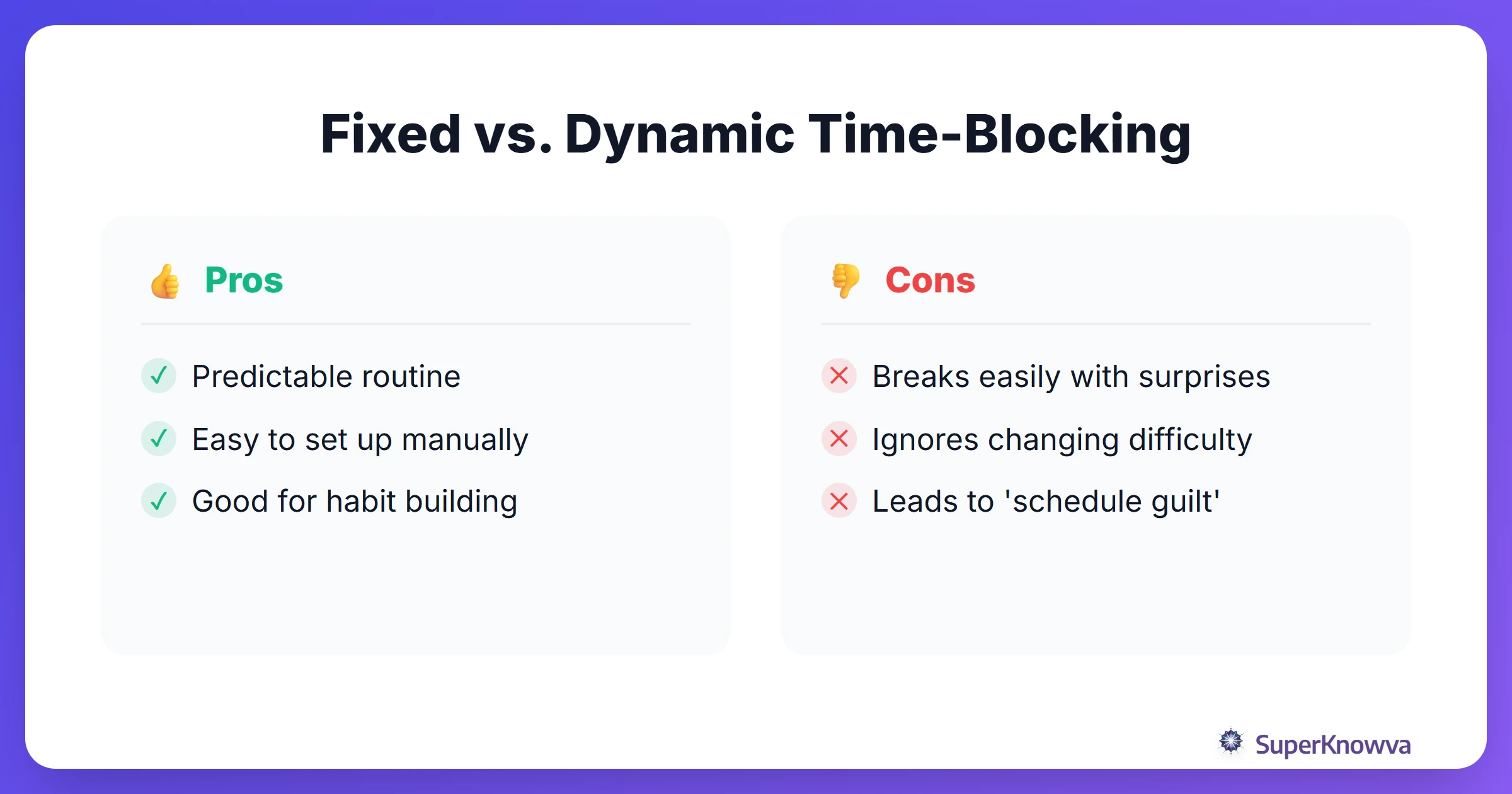 Fixed vs. Dynamic Time-Blocking

👍 Pros

✓ Predictable routine

✓ Easy to set up manually

✓ Good for habit building

👎 Cons

✕ Breaks easily with surprises

✕ Ignores changing difficulty

✕ Leads to 'schedule guilt'

SuperKnowva